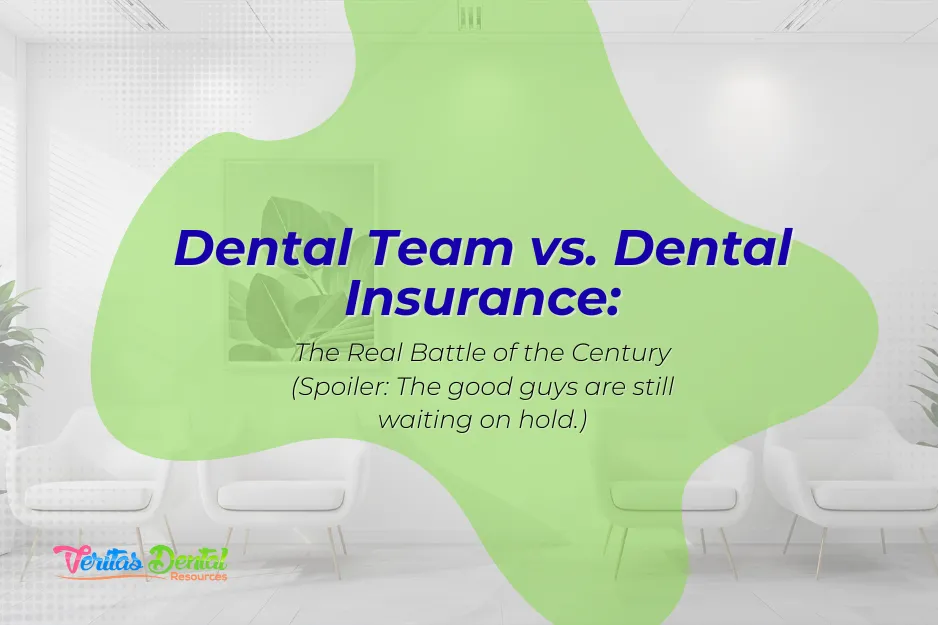 Dental Team vs. Dental Insurance:

The Real Battle of the Century (Spoiler: The good guys are still waiting on hold.)

Veritas Dental Resources